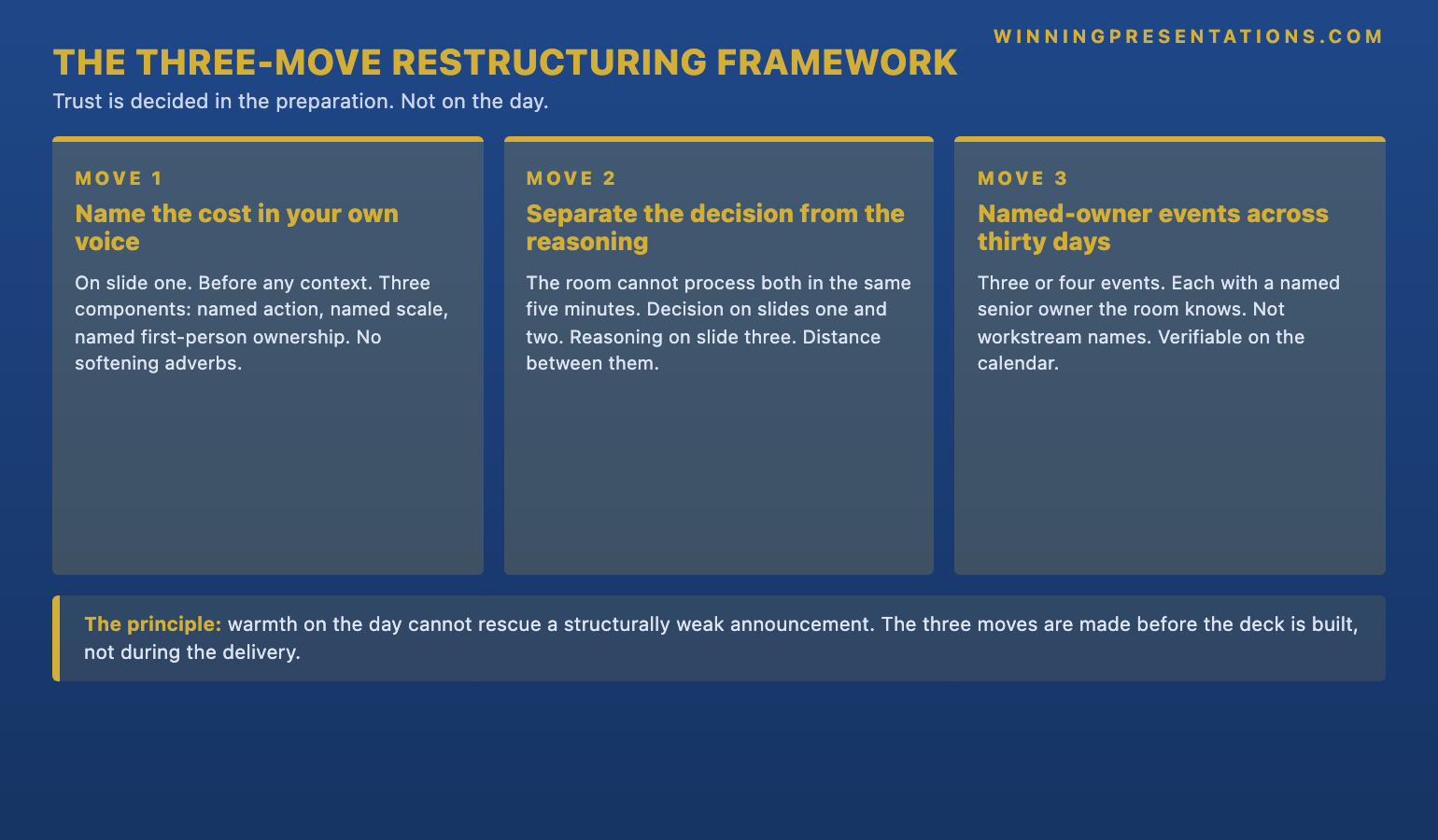 WINNINGPRESENTATIONS.COM

THE THREE-MOVE RESTRUCTURING FRAMEWORK

Trust is decided in the preparation. Not on the day.

MOVE 1

Name the cost in your own voice

On slide one. Before any context. Three components: named action, named scale, named first-person ownership. No softening adverbs.

MOVE 2

Separate the decision from the reasoning

The room cannot process both in the same five minutes. Decision on slides one and two. Reasoning on slide three. Distance between them.

MOVE 3

Named-owner events across thirty days

Three or four events. Each with a named senior owner the room knows. Not workstream names. Verifiable on the calendar.

The principle: warmth on the day cannot rescue a structurally weak announcement. The three moves are made before the deck is built, not during the delivery.